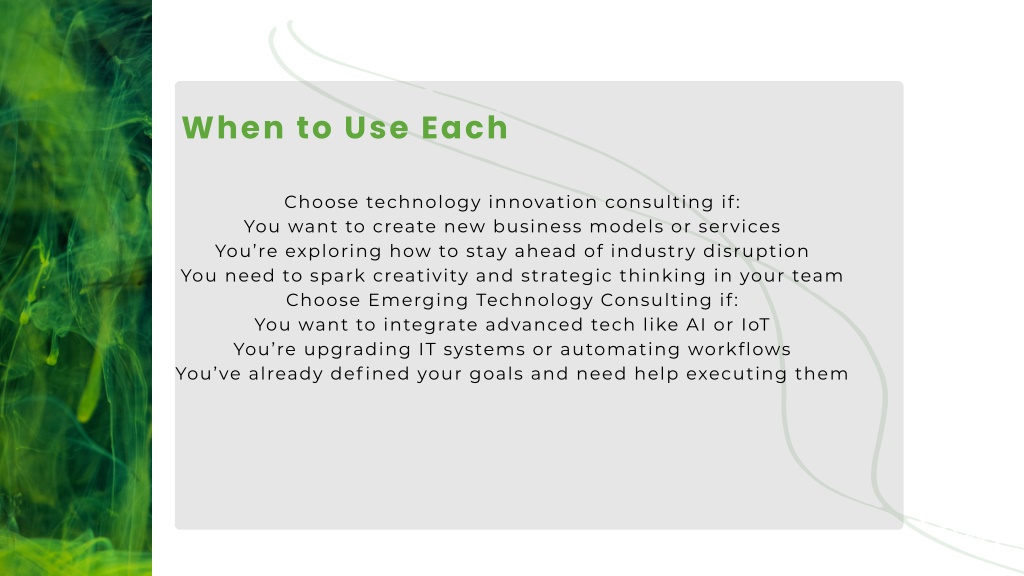 When to Use Each

Choose technology innovation consulting if:
You want to create new business models or services
You’re exploring how to stay ahead of industry disruption
You need to spark creativity and strategic thinking in your team
Choose Emerging Technology Consulting if:
You want to integrate advanced tech like AI or IoT
You’re upgrading IT systems or automating workflows
You’ve already defined your goals and need help executing them